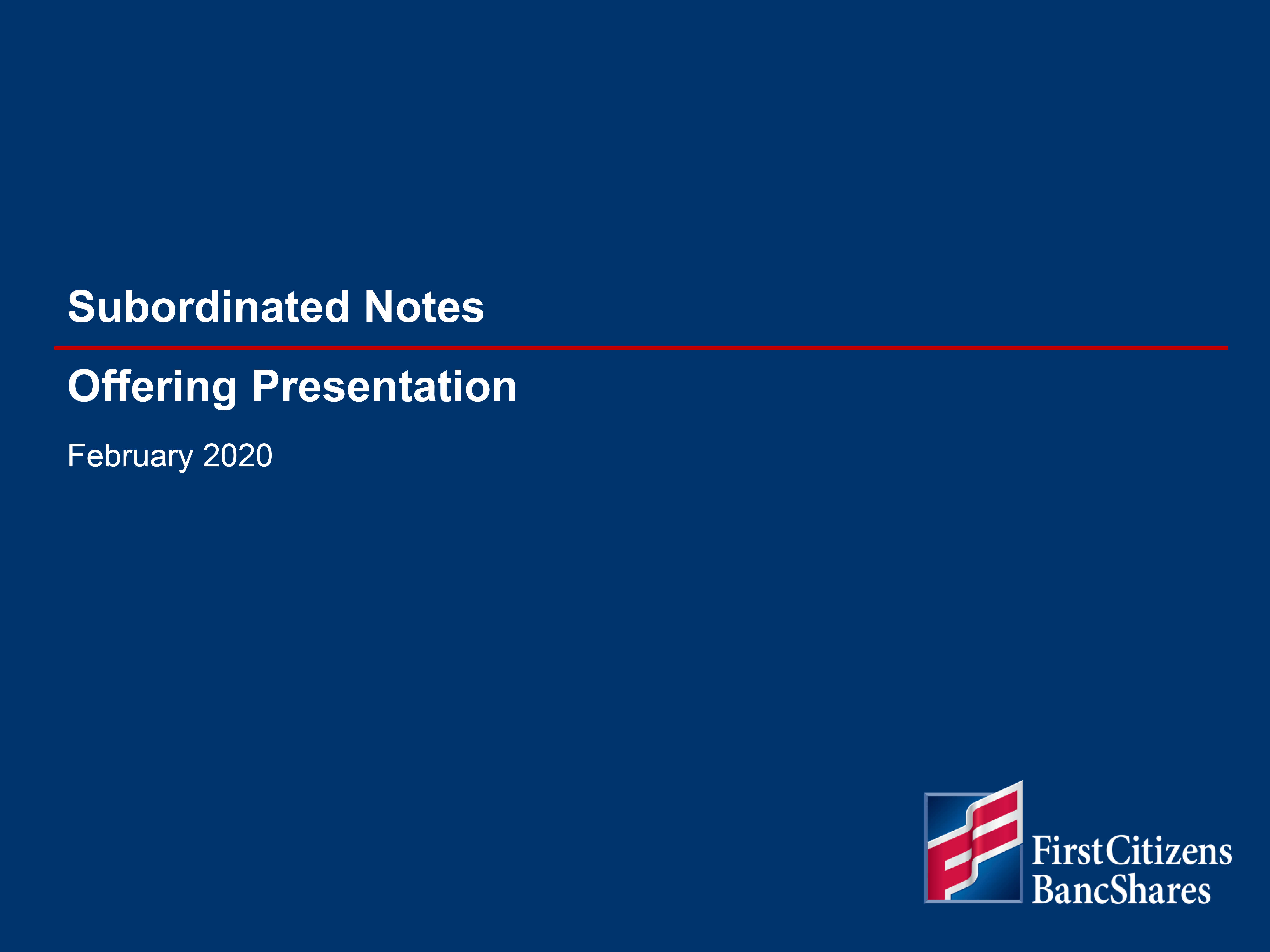 Subordinated Notes

Offering Presentation

February 2020

First Citizens
BancShares